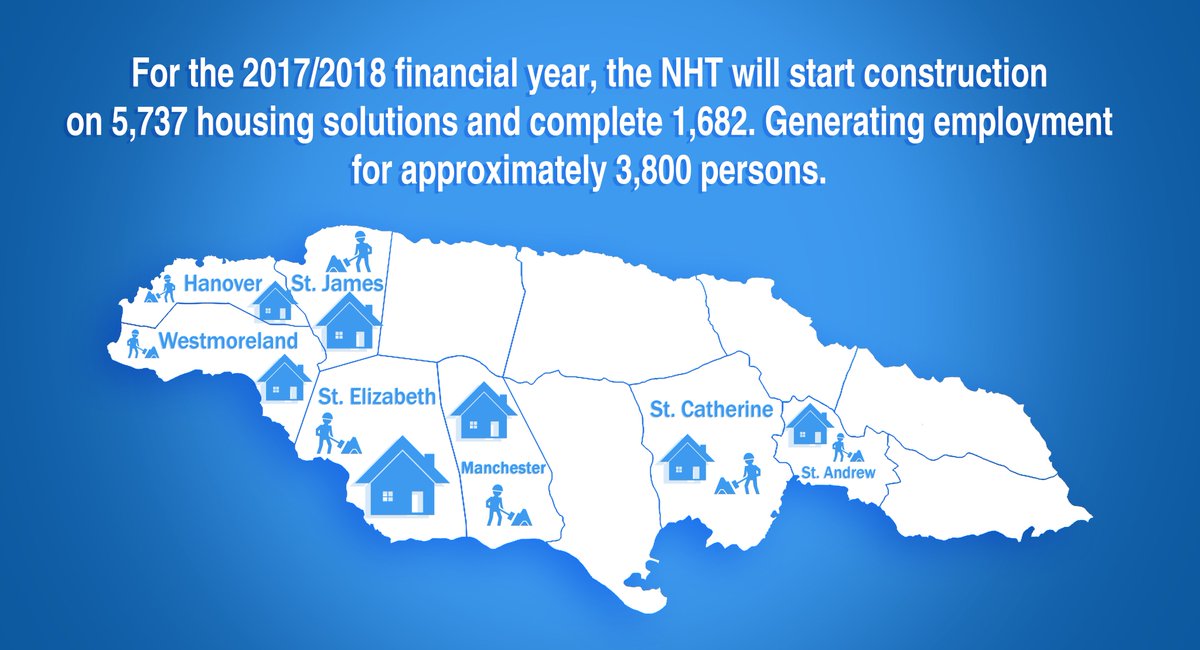 For the 2017/2018 financial year, the NHT will start construction on 5,737 housing solutions and complete 1,682. Generating employment for approximately 3,800 persons.

Hanover
St. James
Westmoreland
St. Elizabeth
Manchester
St. Catherine
St. Andrew